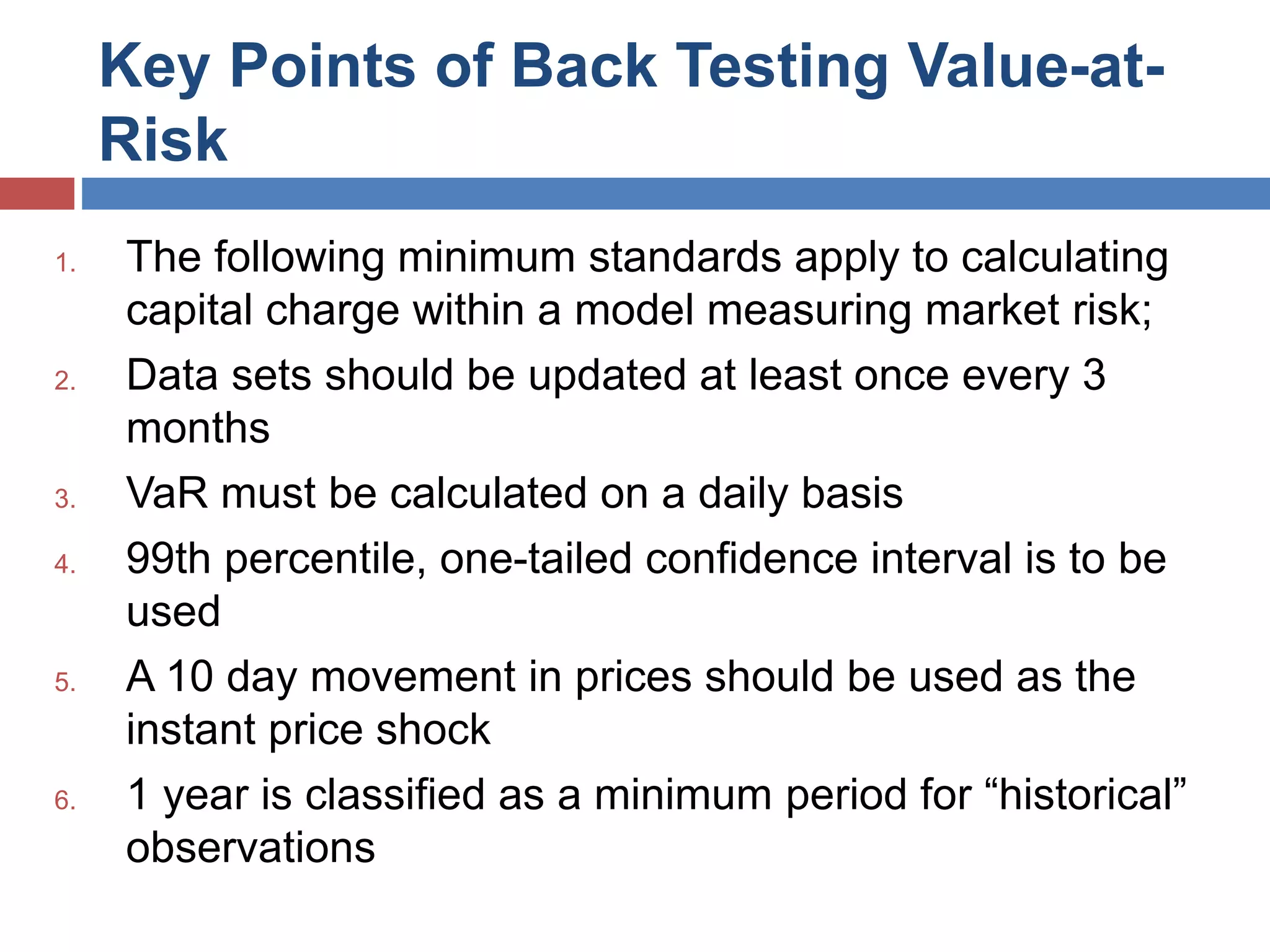 Key Points of Back Testing Value-at-Risk

1. The following minimum standards apply to calculating capital charge within a model measuring market risk;
2. Data sets should be updated at least once every 3 months
3. VaR must be calculated on a daily basis
4. 99th percentile, one-tailed confidence interval is to be used
5. A 10 day movement in prices should be used as the instant price shock
6. 1 year is classified as a minimum period for “historical” observations